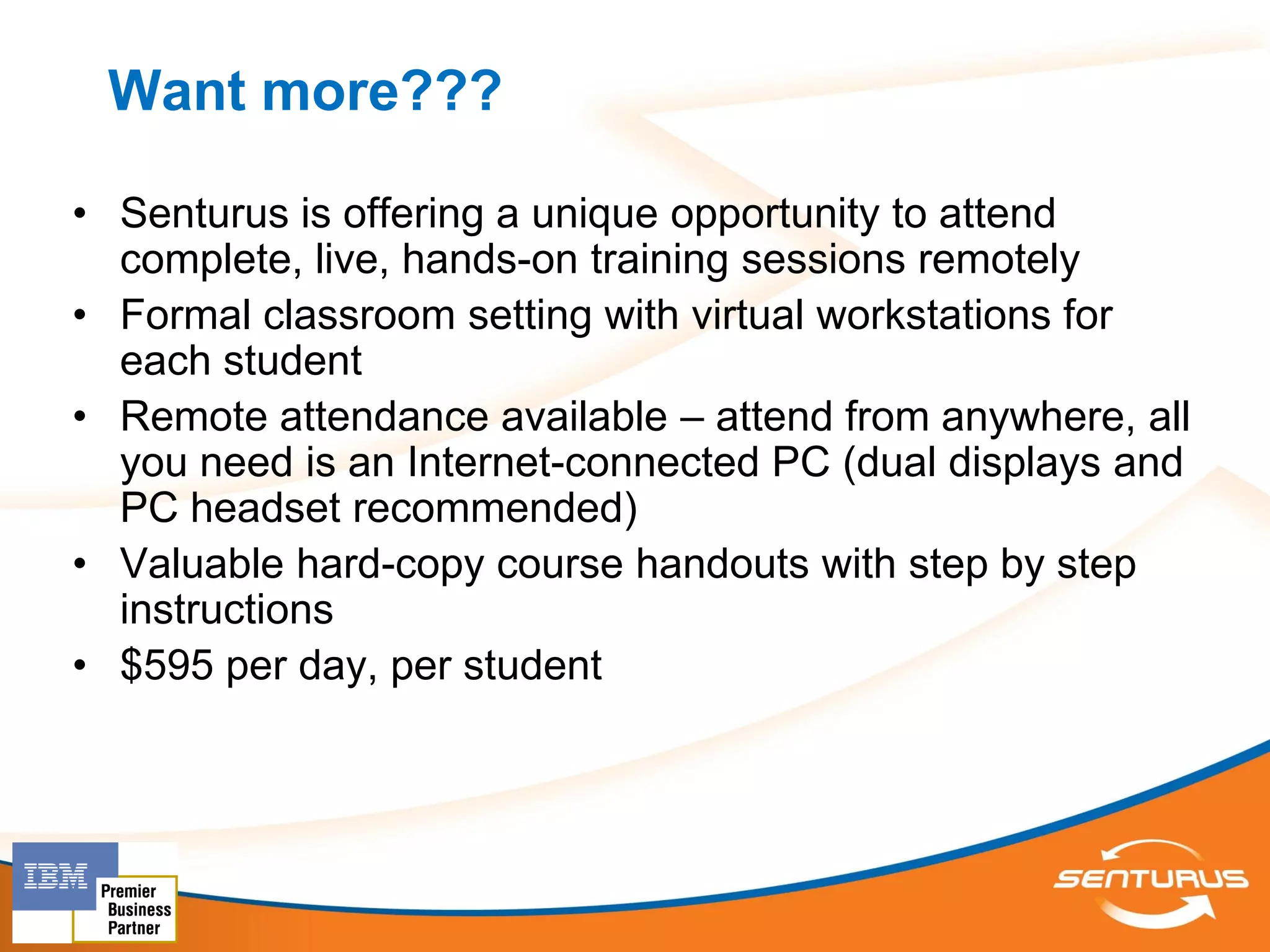 Want more???

• Senturus is offering a unique opportunity to attend complete, live, hands-on training sessions remotely
• Formal classroom setting with virtual workstations for each student
• Remote attendance available – attend from anywhere, all you need is an Internet-connected PC (dual displays and PC headset recommended)
• Valuable hard-copy course handouts with step by step instructions
• $595 per day, per student

IBM Premier Business Partner

SENTURUS